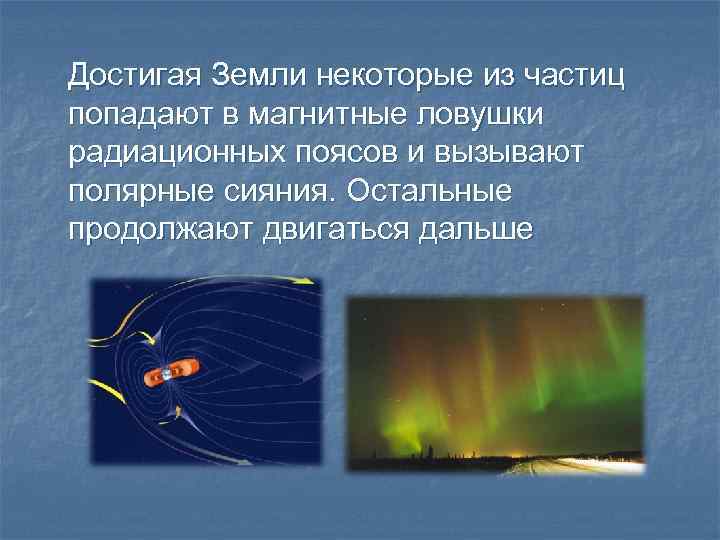 Достигая Земли некоторые из частиц попадают в магнитные ловушки радиационных поясов и вызывают полярные сияния. Остальные продолжают двигаться дальше